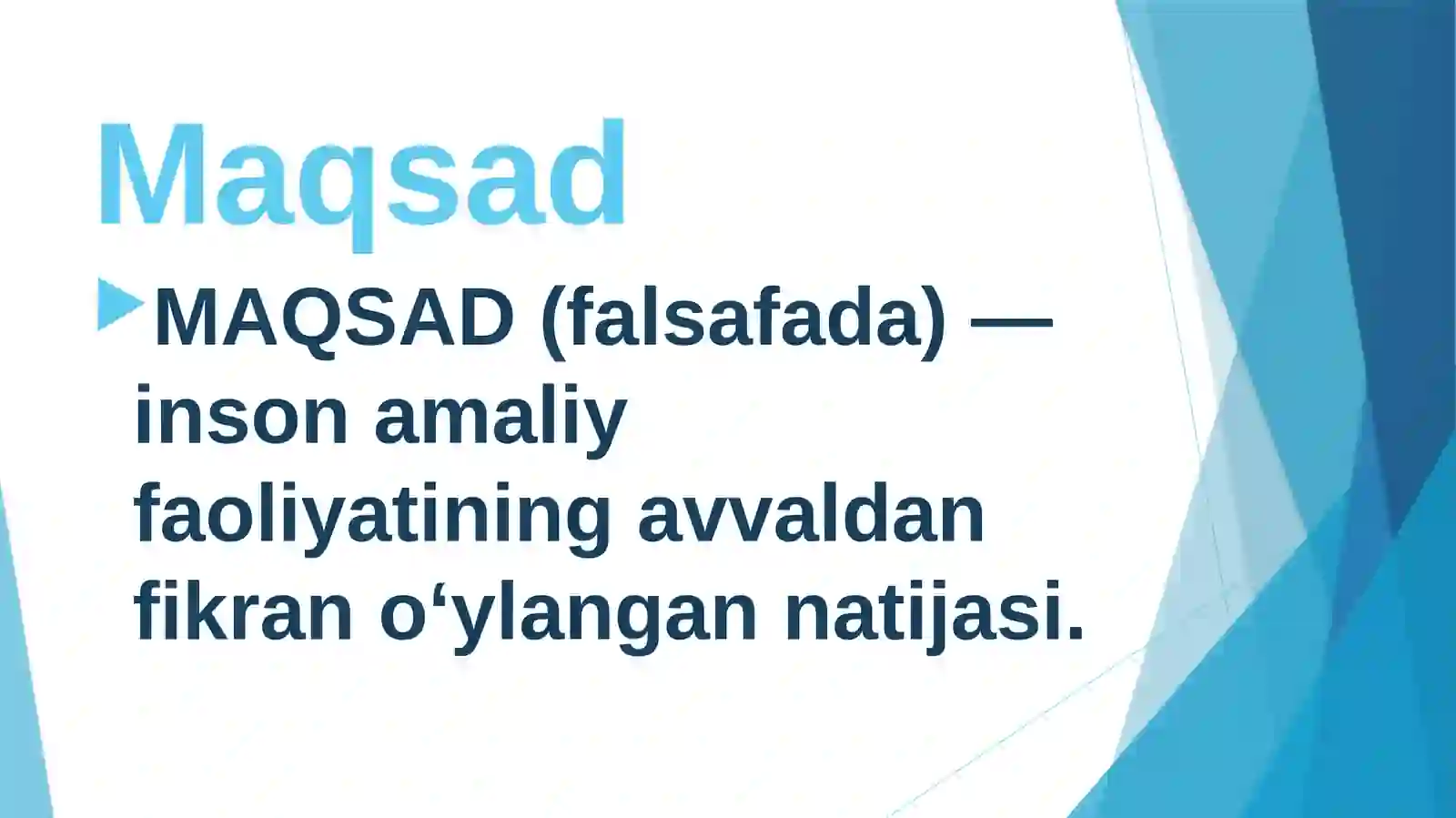 Maqsad

MAQSAD (falsafada) — inson amaliy faoliyatining avvaldan fikran o‘ylangan natijasi.